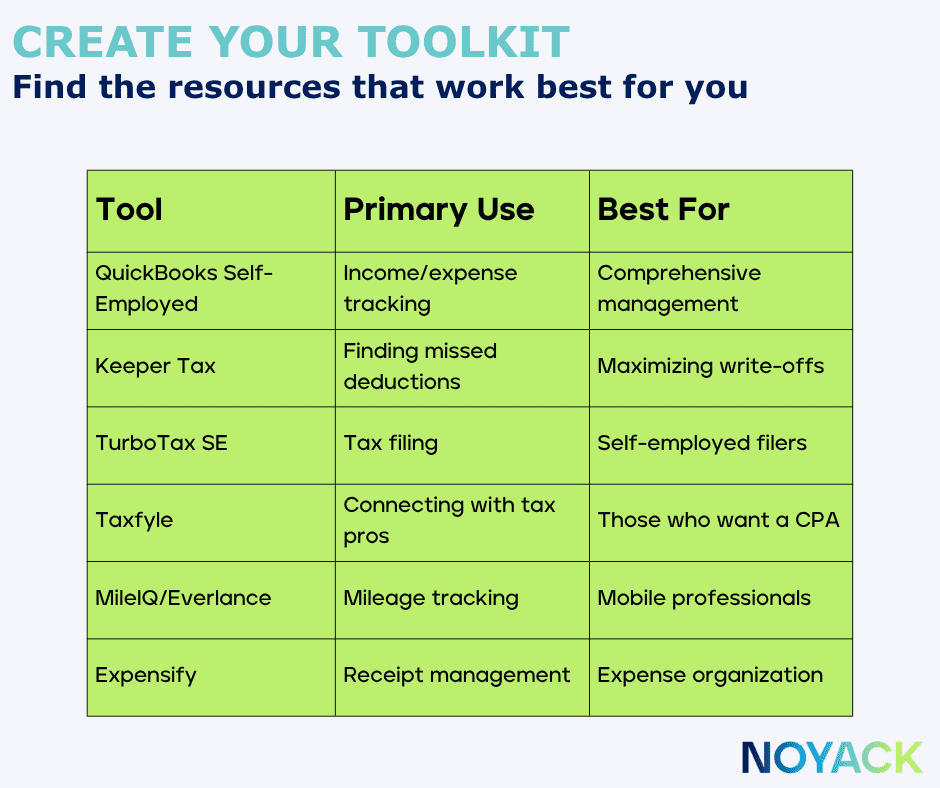 CREATE YOUR TOOLKIT
Find the resources that work best for you

| Tool | Primary Use | Best For |
|---|---|---|
| QuickBooks Self-Employed | Income/expense tracking | Comprehensive management |
| Keeper Tax | Finding missed deductions | Maximizing write-offs |
| TurboTax SE | Tax filing | Self-employed filers |
| Taxfyle | Connecting with tax pros | Those who want a CPA |
| MileIQ/Everlance | Mileage tracking | Mobile professionals |
| Expensify | Receipt management | Expense organization |

NOYACK